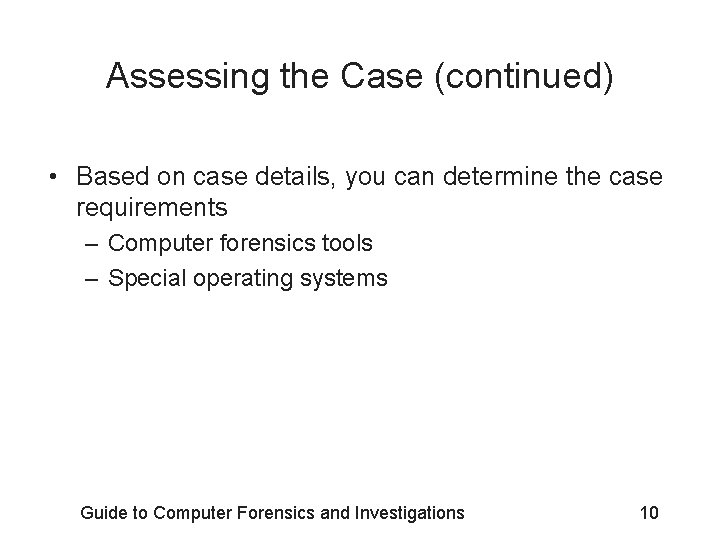 Assessing the Case (continued)

• Based on case details, you can determine the case requirements
– Computer forensics tools
– Special operating systems

Guide to Computer Forensics and Investigations

10